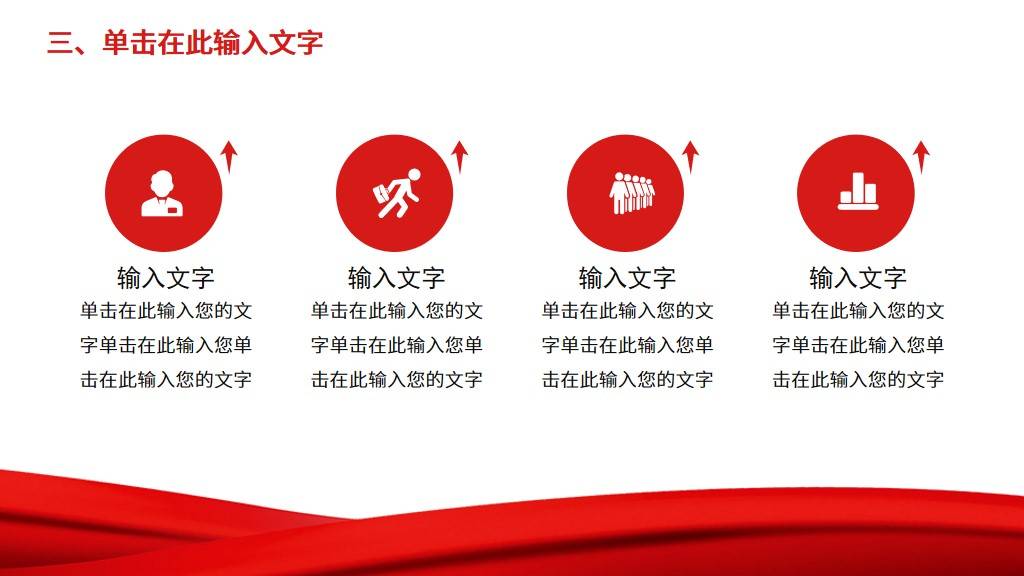 三、单击在此输入文字

输入文字

单击在此输入您的文字单击在此输入您单击在此输入您的文字

输入文字

单击在此输入您的文字单击在此输入您单击在此输入您的文字

输入文字

单击在此输入您的文字单击在此输入您单击在此输入您的文字

输入文字

单击在此输入您的文字单击在此输入您单击在此输入您的文字